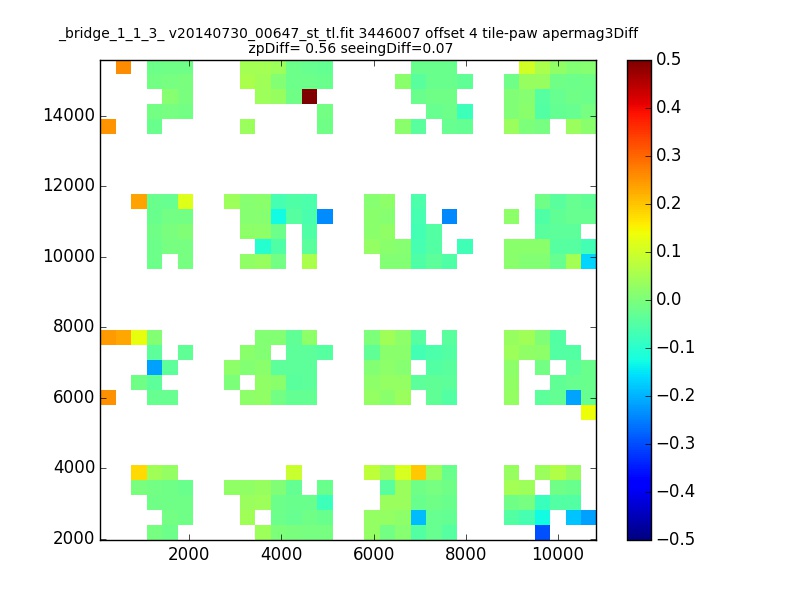 _bridge_1_1_3_ v20140730_00647_st_tl.fit 3446007 offset 4 tile-paw apermag3Diff
zpDiff= 0.56 seeingDiff=0.07

14000
12000
10000
8000
6000
4000
2000

2000 4000 6000 8000 10000

0.5
0.4
0.3
0.2
0.1
0.0
−0.1
−0.2
−0.3
−0.4
−0.5